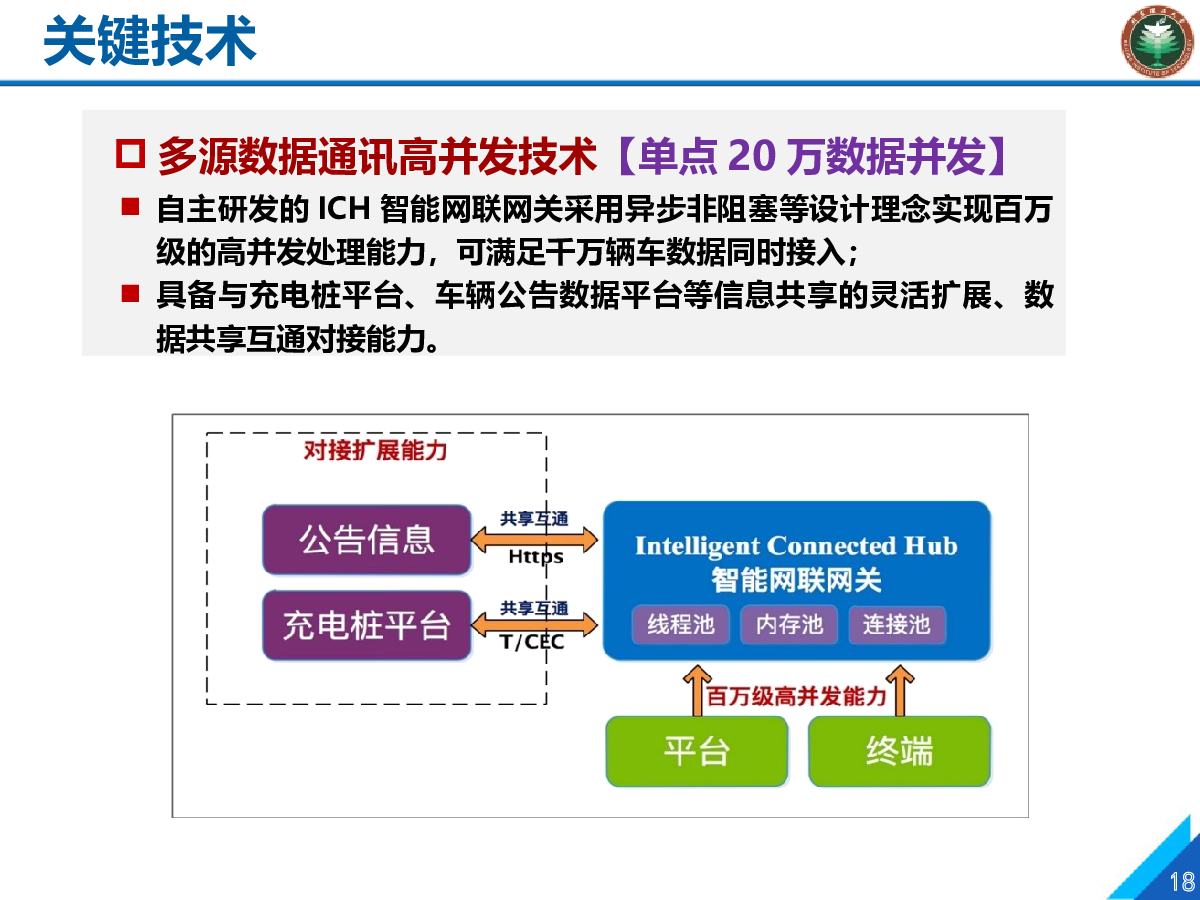 关键技术

□ 多源数据通讯高并发技术【单点 20 万数据并发】

■ 自主研发的 ICH 智能网联网关采用异步非阻塞等设计理念实现百万级的高并发处理能力，可满足千万辆车数据同时接入；

■ 具备与充电桩平台、车辆公告数据平台等信息共享的灵活扩展、数据共享互通对接能力。

对接扩展能力

公告信息

充电桩平台

共享互通

Https

共享互通

T/CEC

Intelligent Connected Hub

智能网联网关

线程池

内存池

连接池

百万级高并发能力

平台

终端

18